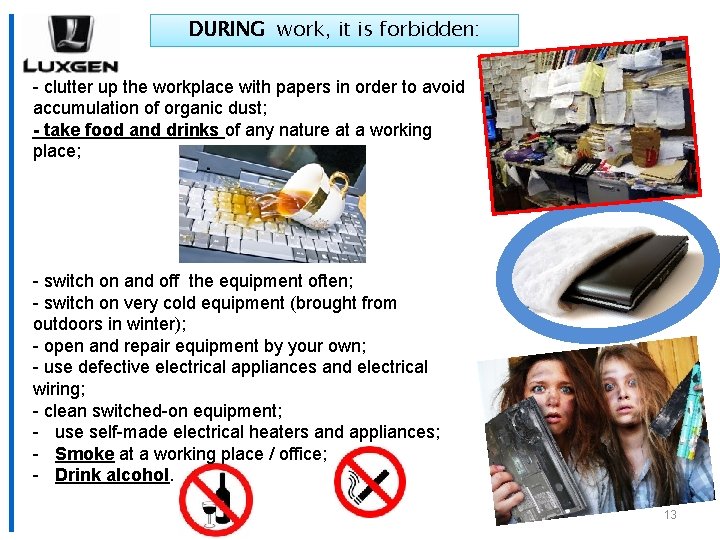 LUXGEN

DURING work, it is forbidden:

- clutter up the workplace with papers in order to avoid accumulation of organic dust;
- take food and drinks of any nature at a working place;

- switch on and off the equipment often;
- switch on very cold equipment (brought from outdoors in winter);
- open and repair equipment by your own;
- use defective electrical appliances and electrical wiring;
- clean switched-on equipment;
- use self-made electrical heaters and appliances;
- Smoke at a working place / office;
- Drink alcohol.

13